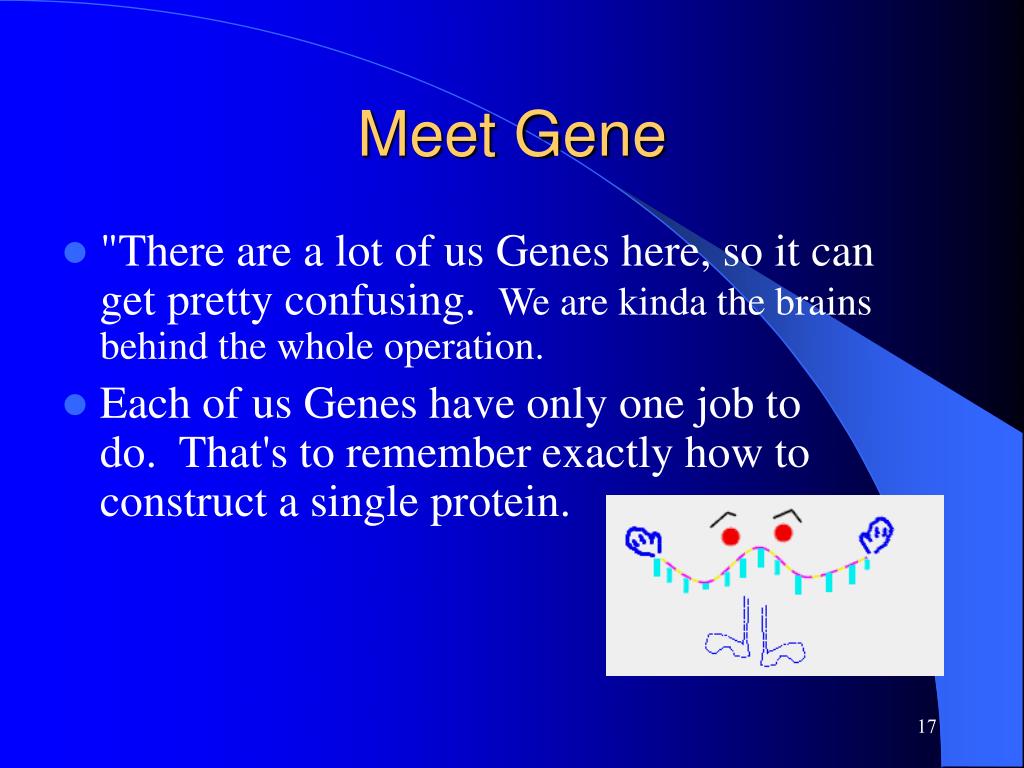 Meet Gene

"There are a lot of us Genes here, so it can get pretty confusing. We are kinda the brains behind the whole operation.

Each of us Genes have only one job to do. That's to remember exactly how to construct a single protein.

17